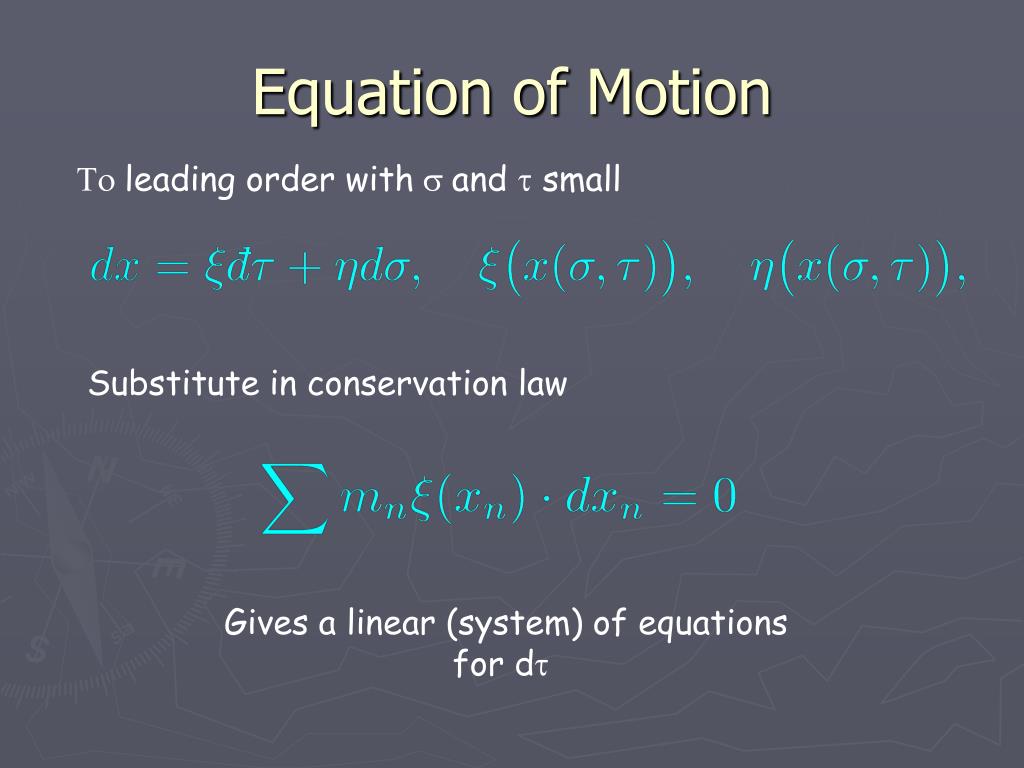 Equation of Motion

To leading order with $\sigma$ and $\tau$ small

$dx = \xi đ\tau + \eta d\sigma, \quad \xi\big(x(\sigma,\tau)\big), \quad \eta\big(x(\sigma,\tau)\big),$

Substitute in conservation law

$\sum m_n \xi(x_n) \cdot dx_n = 0$

Gives a linear (system) of equations for d$\tau$